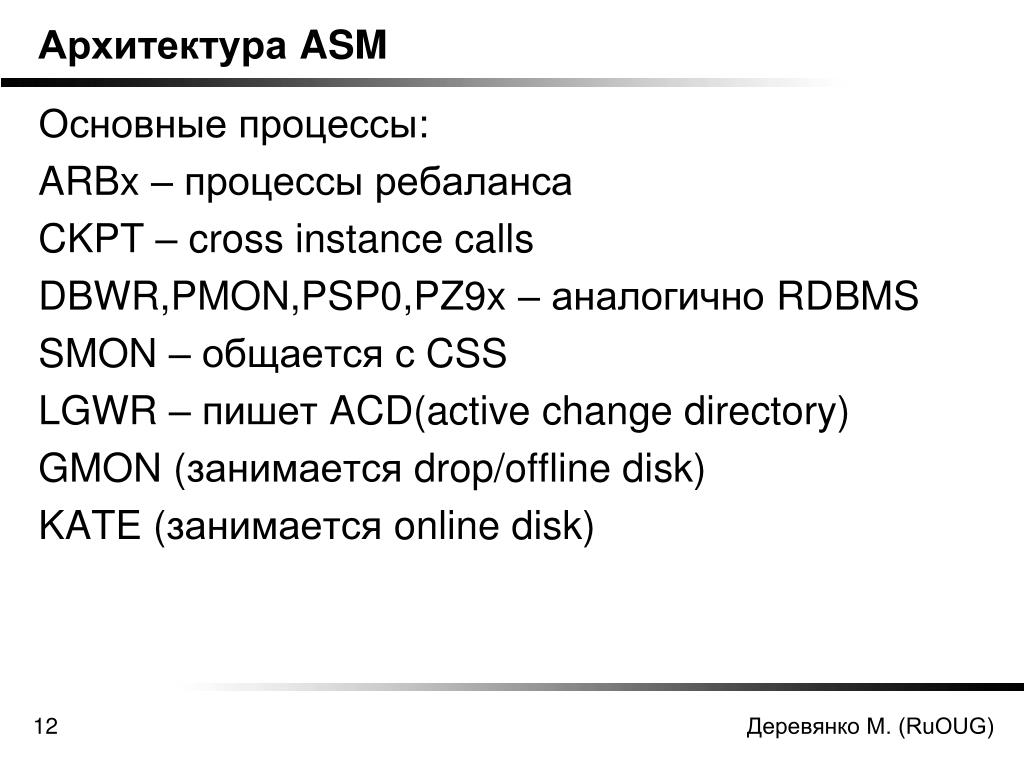 Архитектура ASM

Основные процессы:

ARBx – процессы ребаланса

CKPT – cross instance calls

DBWR,PMON,PSP0,PZ9x – аналогично RDBMS

SMON – общается с CSS

LGWR – пишет ACD(active change directory)

GMON (занимается drop/offline disk)

KATE (занимается online disk)

12

Деревянко М. (RuOUG)